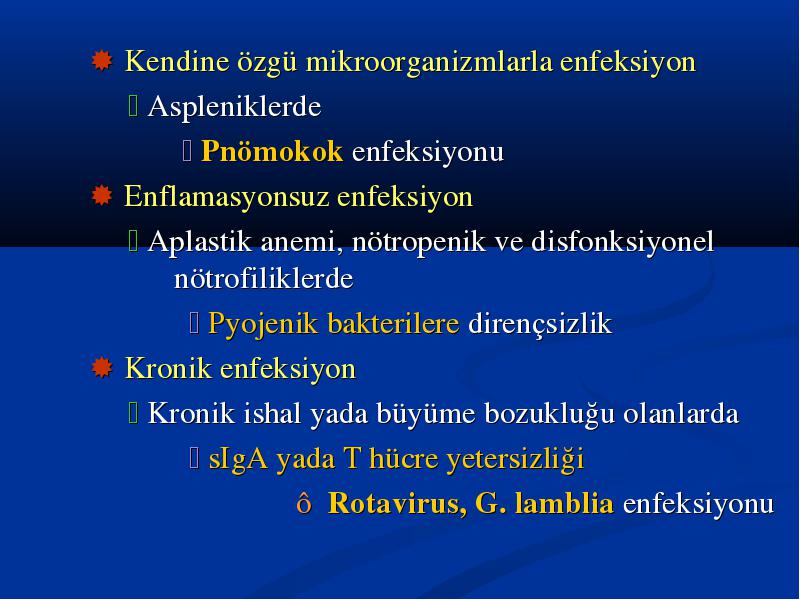 Kendine özgü mikroorganizmlarla enfeksiyon

Aspleniklerde

Pnömokok enfeksiyonu

Enflamasyonsuz enfeksiyon

Aplastik anemi, nötropenik ve disfonksiyonel nötrofiliklerde

Pyojenik bakterilere dirençsizlik

Kronik enfeksiyon

Kronik ishal yada büyüme bozukluğu olanlarda

sIgA yada T hücre yetersizliği

ô Rotavirus, G. lamblia enfeksiyonu